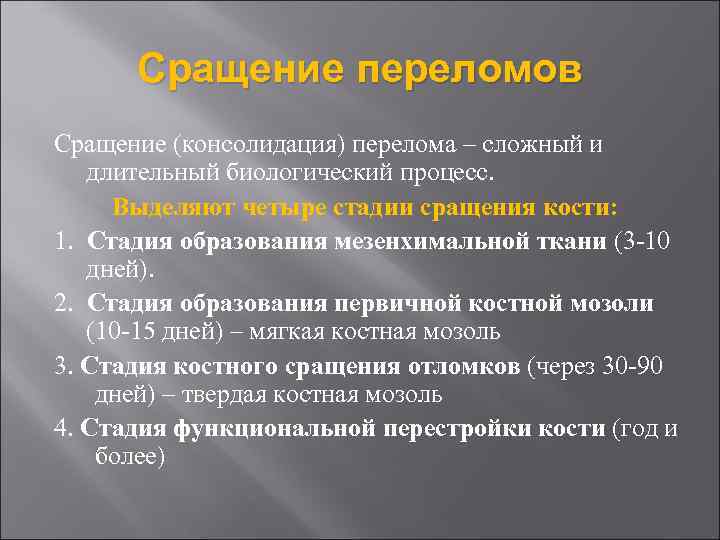 Сращение переломов

Сращение (консолидация) перелома – сложный и длительный биологический процесс.

Выделяют четыре стадии сращения кости:

1. Стадия образования мезенхимальной ткани (3-10 дней).

2. Стадия образования первичной костной мозоли (10-15 дней) – мягкая костная мозоль

3. Стадия костного сращения отломков (через 30-90 дней) – твердая костная мозоль

4. Стадия функциональной перестройки кости (год и более)